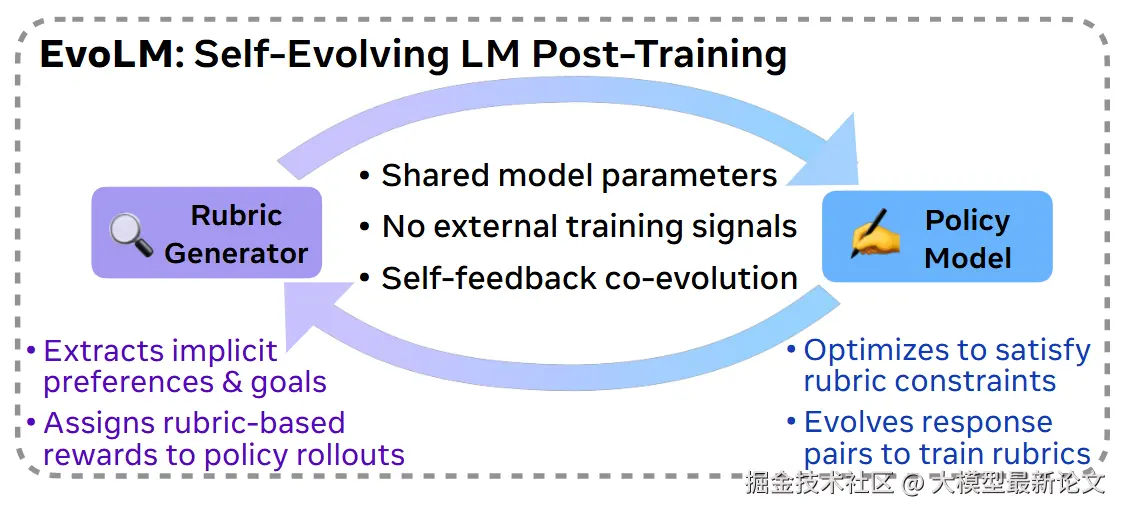 EvoLM: Self-Evolving LM Post-Training

Rubric Generator

• Shared model parameters
• No external training signals
• Self-feedback co-evolution

Policy Model

• Extracts implicit preferences & goals
• Assigns rubric-based rewards to policy rollouts

• Optimizes to satisfy rubric constraints
• Evolves response pairs to train rubrics

掘金技术社区 @ 大模型最新论文